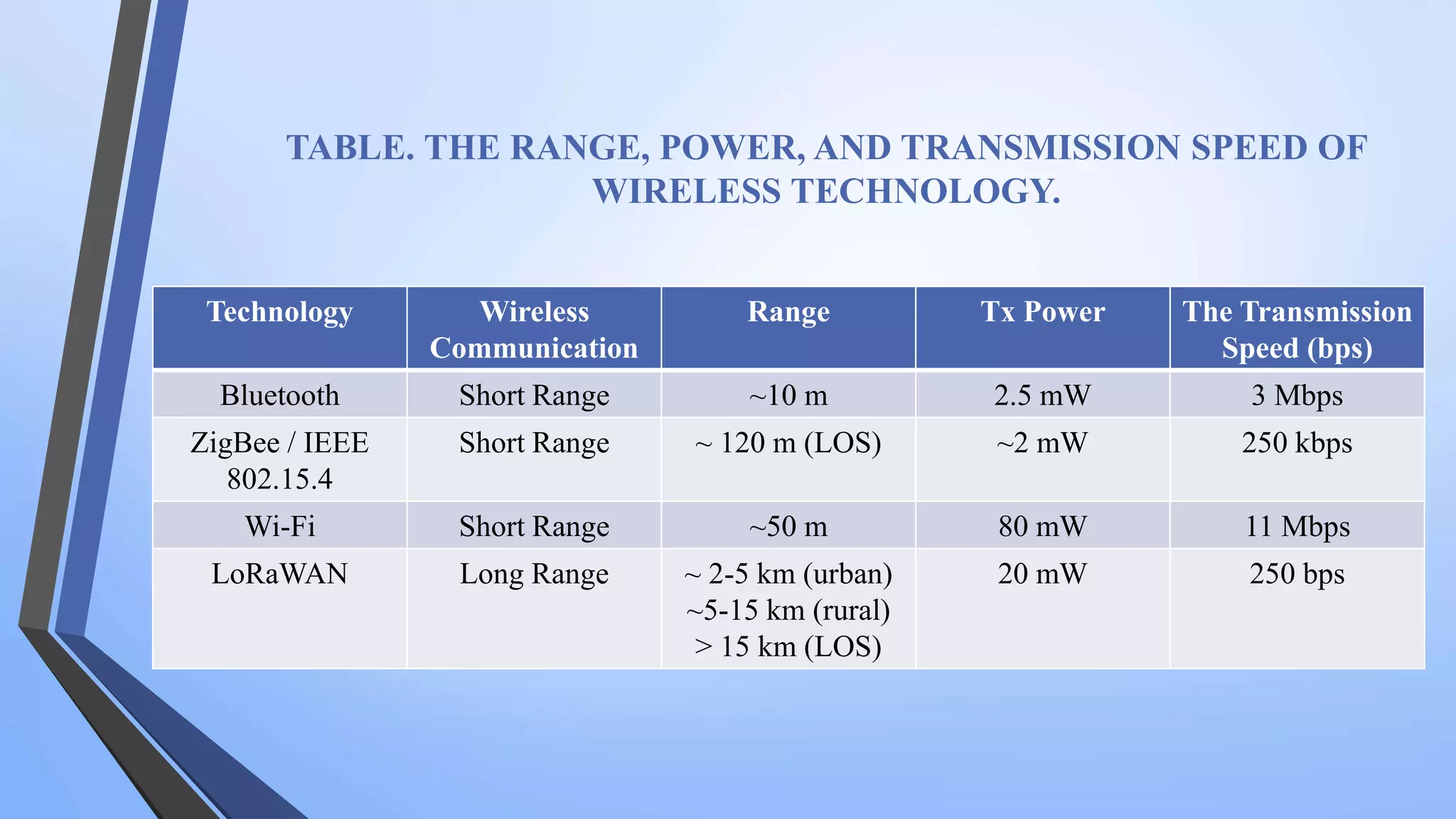 TABLE. THE RANGE, POWER, AND TRANSMISSION SPEED OF WIRELESS TECHNOLOGY.

| Technology | Wireless Communication | Range | Tx Power | The Transmission Speed (bps) |
|---|---|---|---|---|
| Bluetooth | Short Range | ~10 m | 2.5 mW | 3 Mbps |
| ZigBee / IEEE 802.15.4 | Short Range | ~ 120 m (LOS) | ~2 mW | 250 kbps |
| Wi-Fi | Short Range | ~50 m | 80 mW | 11 Mbps |
| LoRaWAN | Long Range | ~ 2-5 km (urban) ~5-15 km (rural) > 15 km (LOS) | 20 mW | 250 bps |